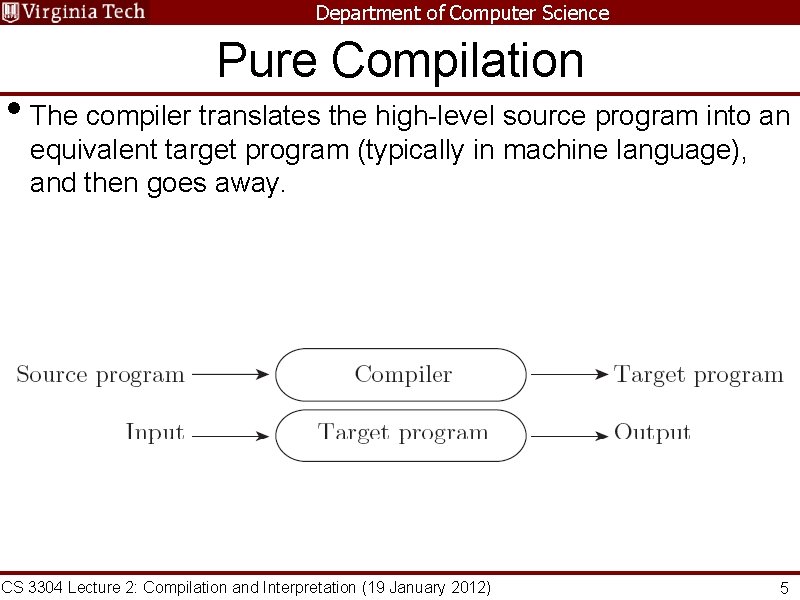 Virginia Tech
Department of Computer Science

Pure Compilation

• The compiler translates the high-level source program into an equivalent target program (typically in machine language), and then goes away.

Source program
Compiler
Target program
Input
Target program
Output

CS 3304 Lecture 2: Compilation and Interpretation (19 January 2012)
5